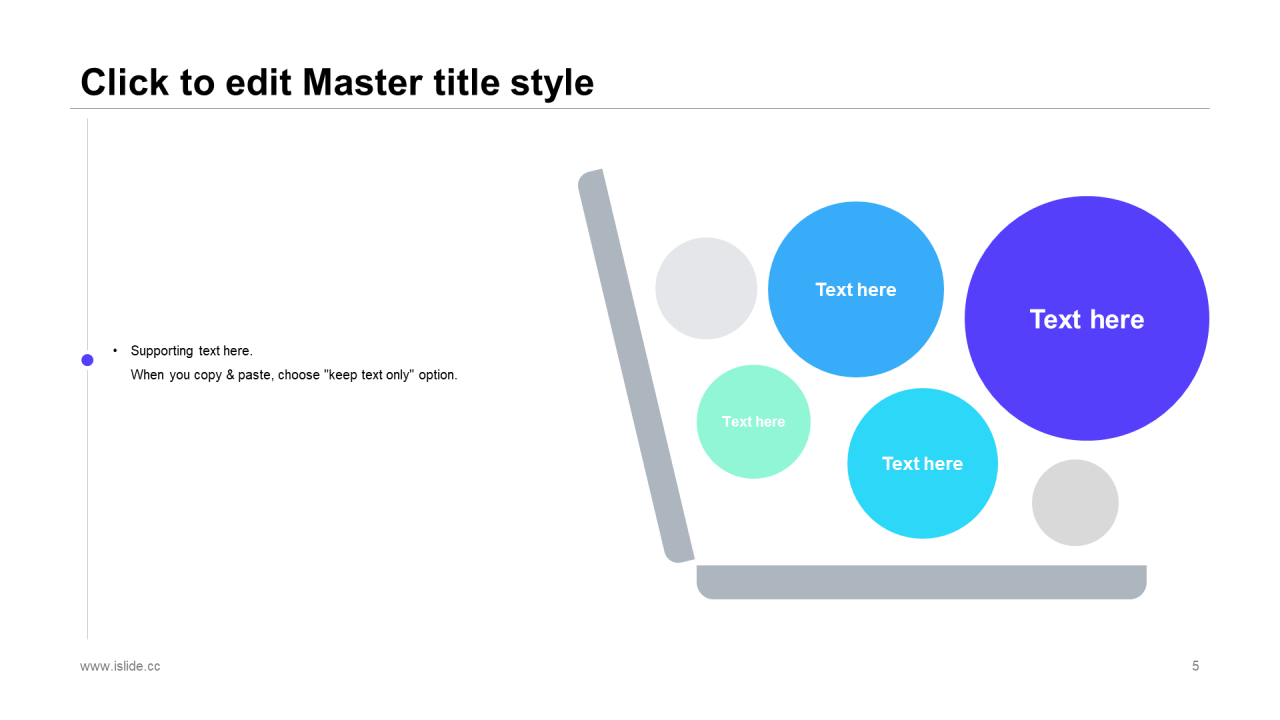 Click to edit Master title style

• Supporting text here.
When you copy & paste, choose "keep text only" option.

Text here

Text here

Text here

Text here

www.islide.cc

5